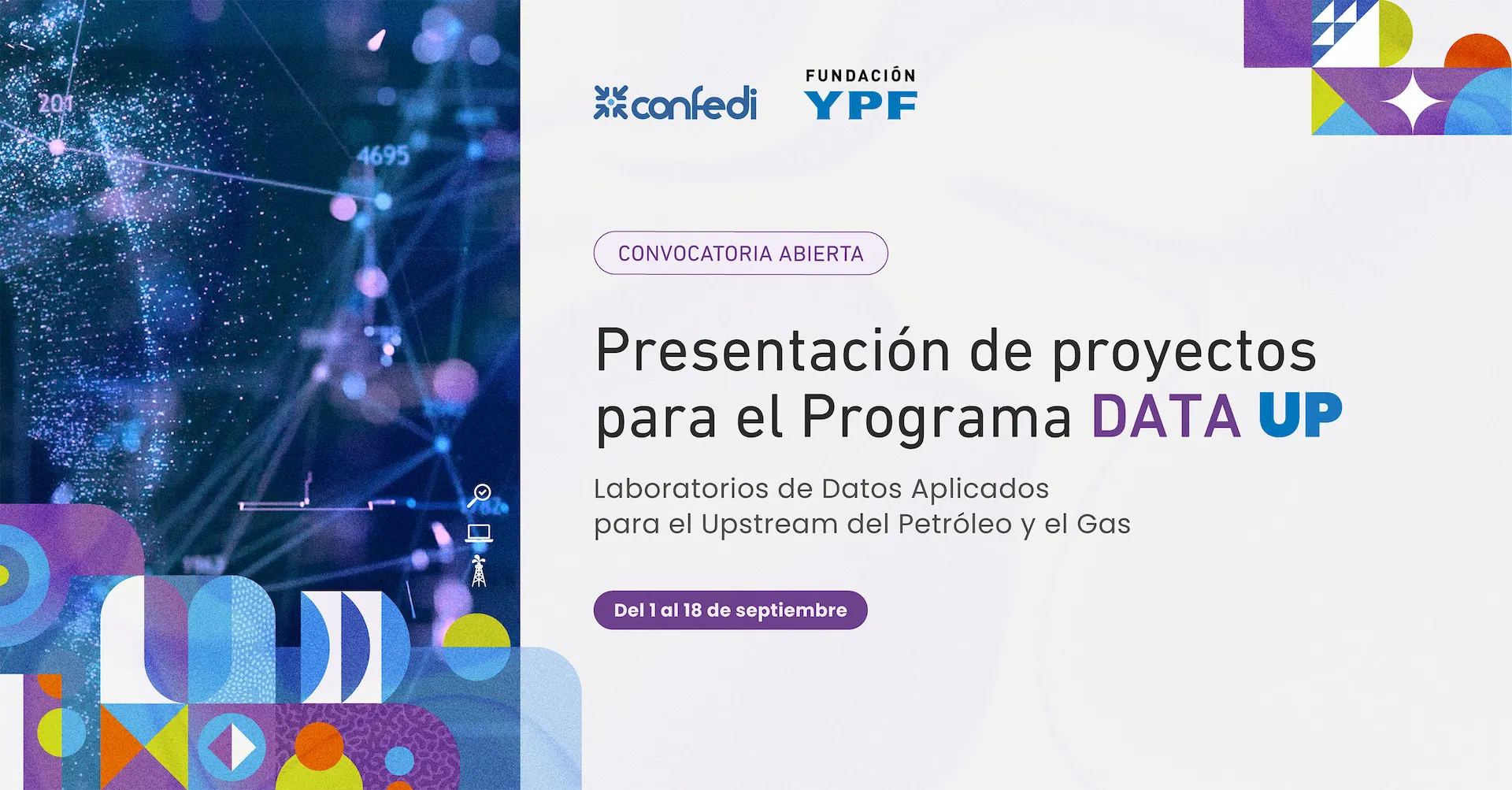 confedi

FUNDACIÓN
YPF

CONVOCATORIA ABIERTA

Presentación de proyectos para el Programa DATA UP

Laboratorios de Datos Aplicados
para el Upstream del Petróleo y el Gas

Del 1 al 18 de septiembre